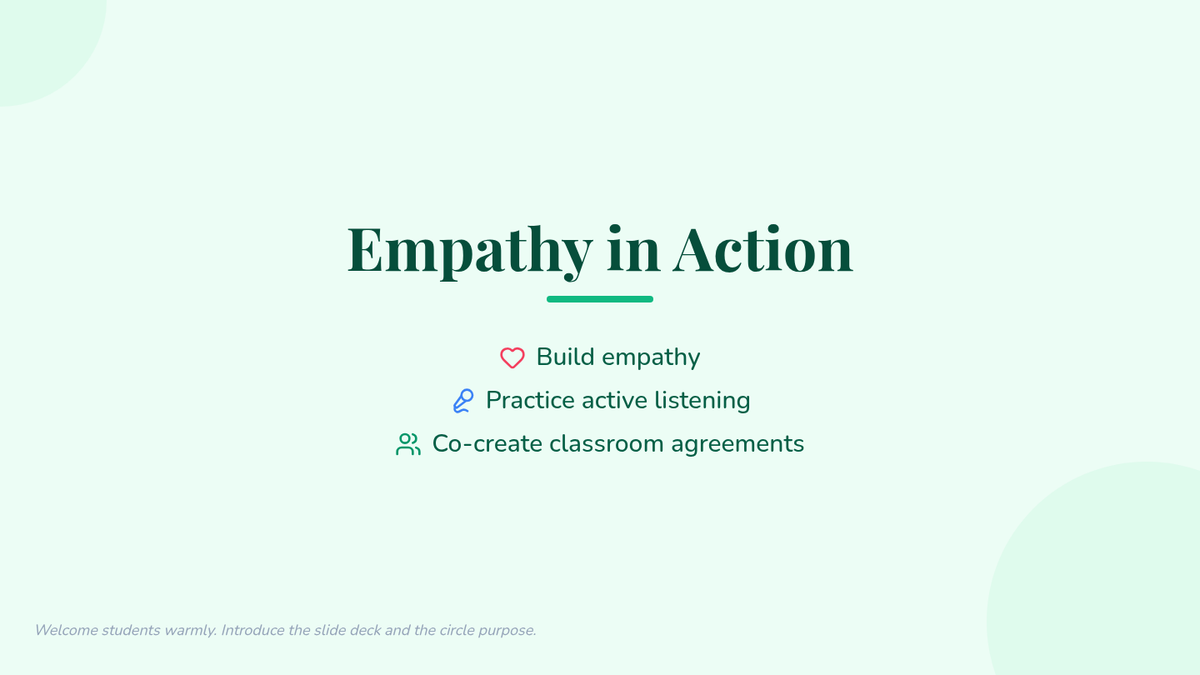 Empathy in Action

Build empathy
Practice active listening
Co-create classroom agreements

Welcome students warmly. Introduce the slide deck and the circle purpose.